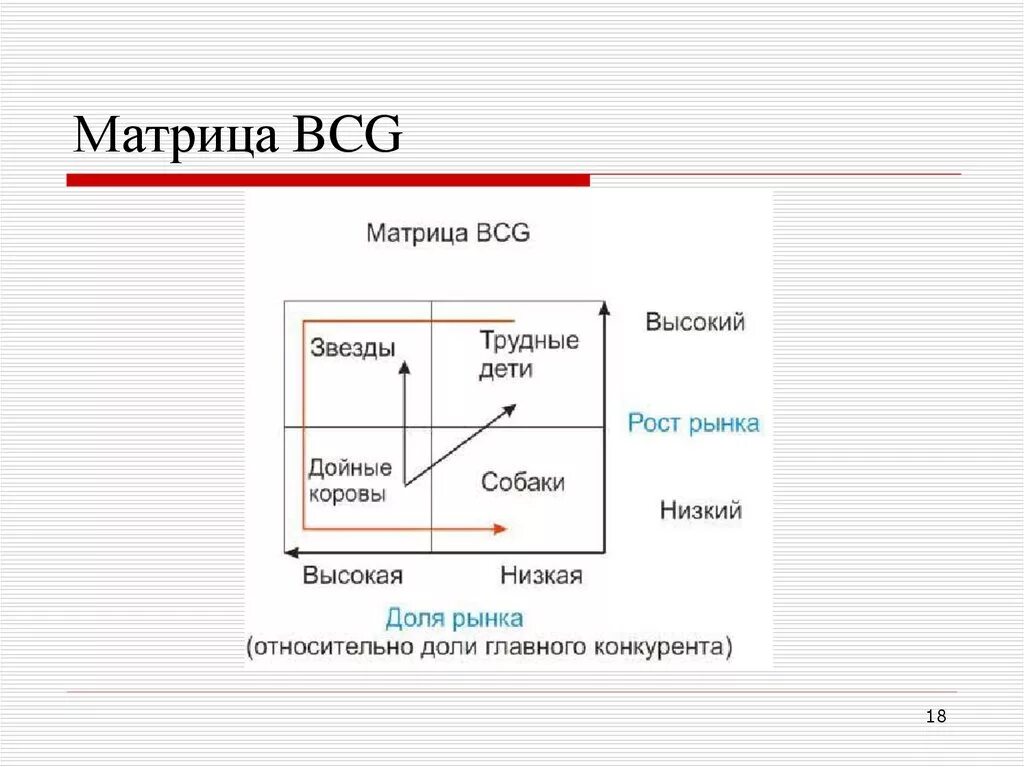 Матрица BCG

Матрица BCG

Звезды

Трудные дети

Дойные коровы

Собаки

Высокий

Рост рынка

Низкий

Высокая

Низкая

Доля рынка
(относительно доли главного конкурента)

18